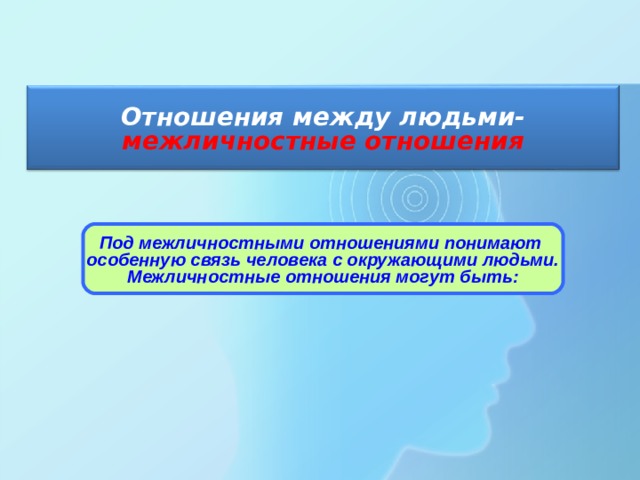 Отношения между людьми-
межличностные отношения

Под межличностными отношениями понимают особенную связь человека с окружающими людьми. Межличностные отношения могут быть: